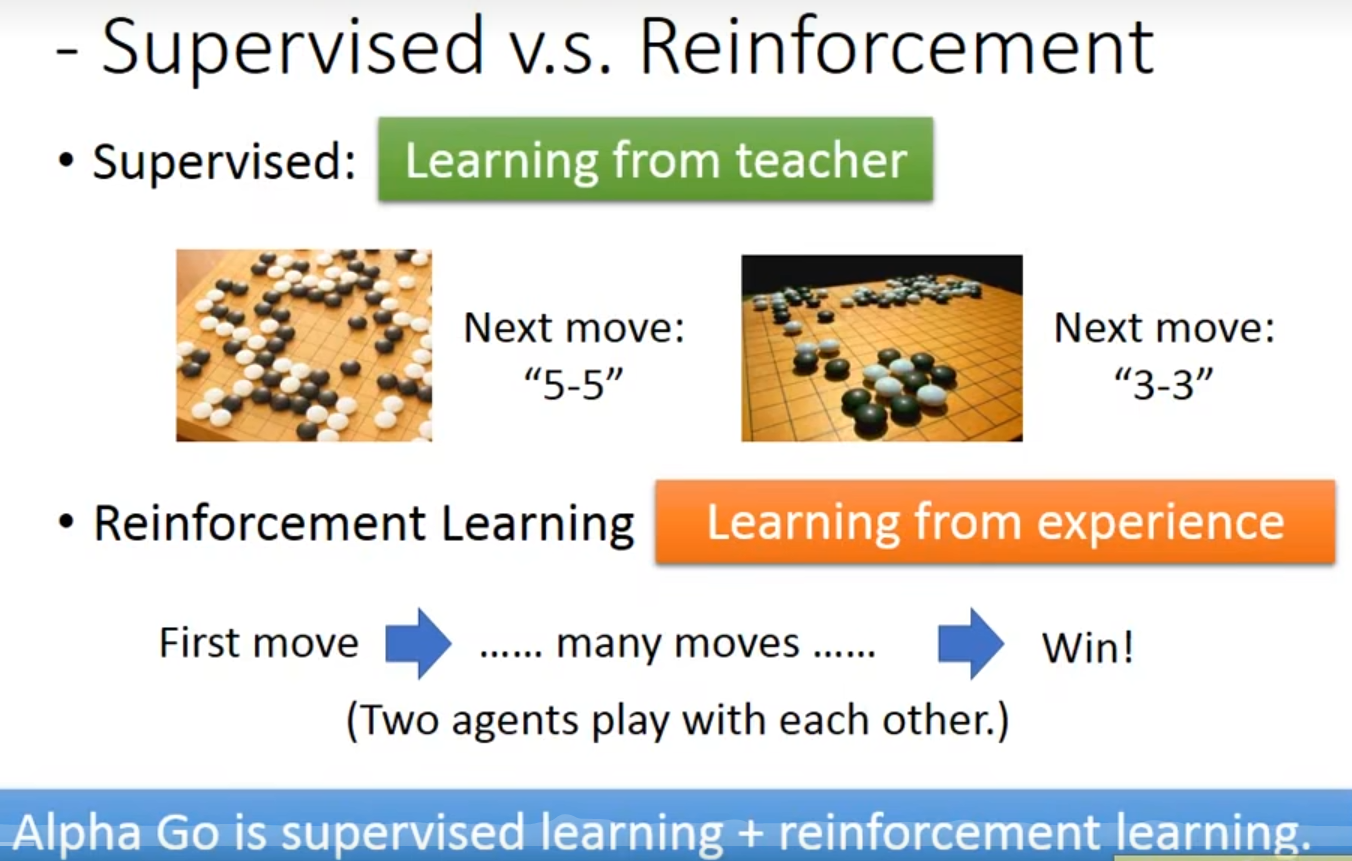 - Supervised v.s. Reinforcement

• Supervised: Learning from teacher

Next move: “5-5”

Next move: “3-3”

• Reinforcement Learning Learning from experience

First move …… many moves …… Win!

(Two agents play with each other.)

Alpha Go is supervised learning + reinforcement learning.